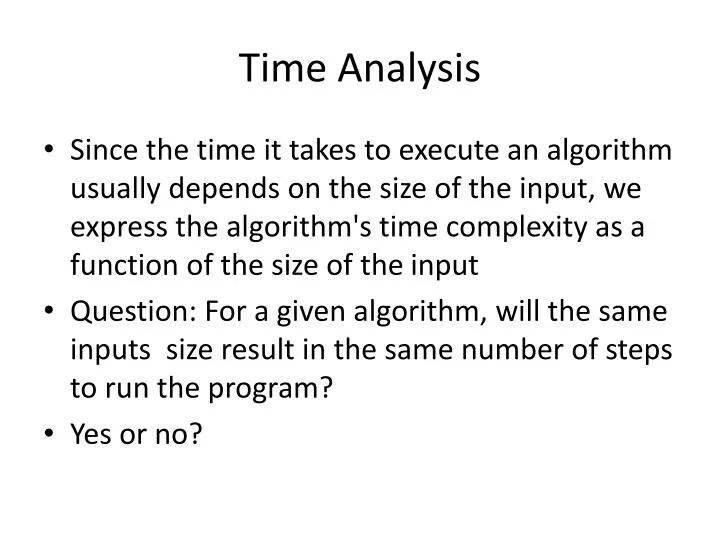 Time Analysis

• Since the time it takes to execute an algorithm usually depends on the size of the input, we express the algorithm's time complexity as a function of the size of the input

• Question: For a given algorithm, will the same inputs size result in the same number of steps to run the program?

• Yes or no?